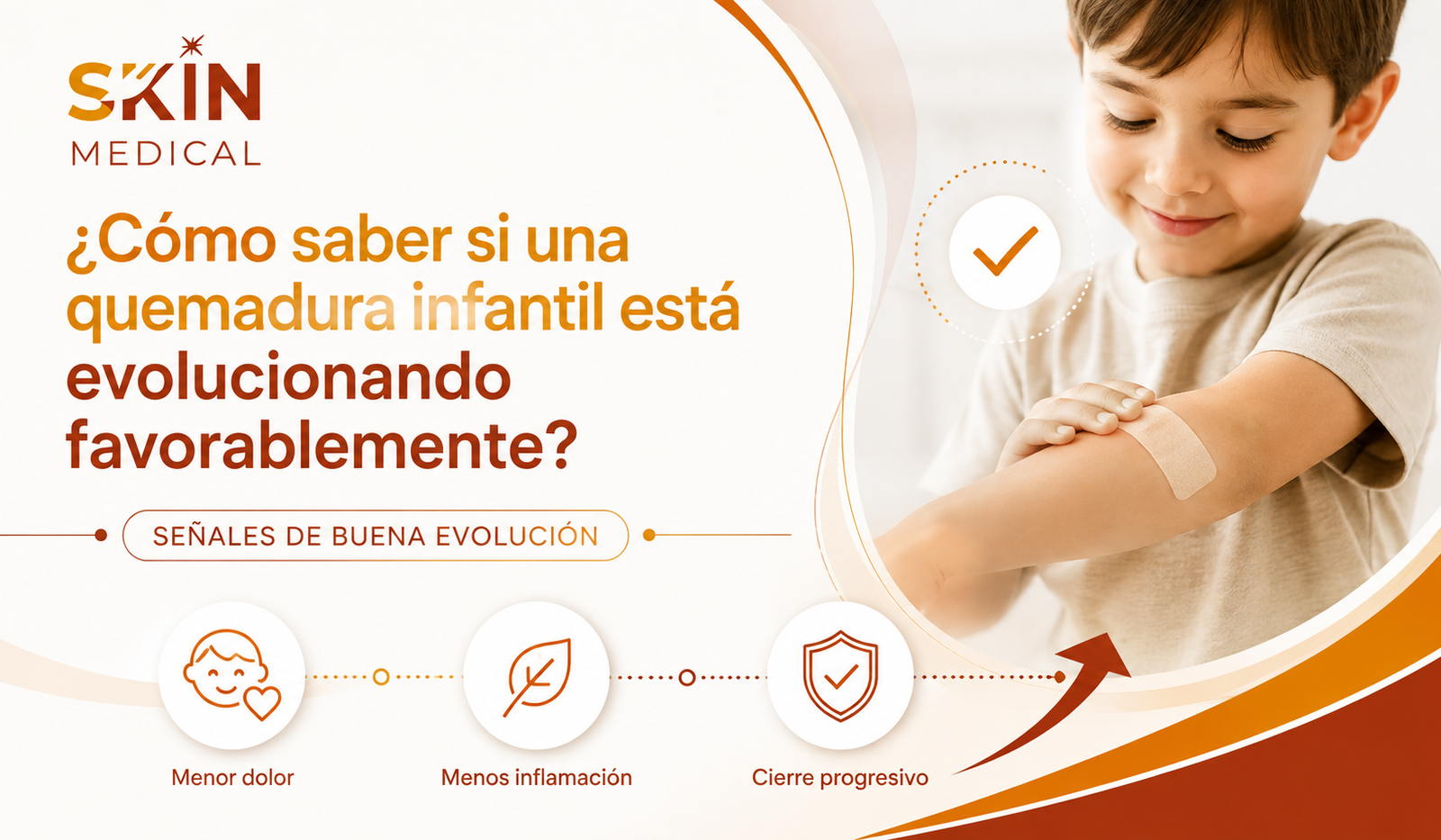 SKIN
MEDICAL

¿Cómo saber si una quemadura infantil está evolucionando favorablemente?

SEÑALES DE BUENA EVOLUCIÓN

Menor dolor

Menos inflamación

Cierre progresivo